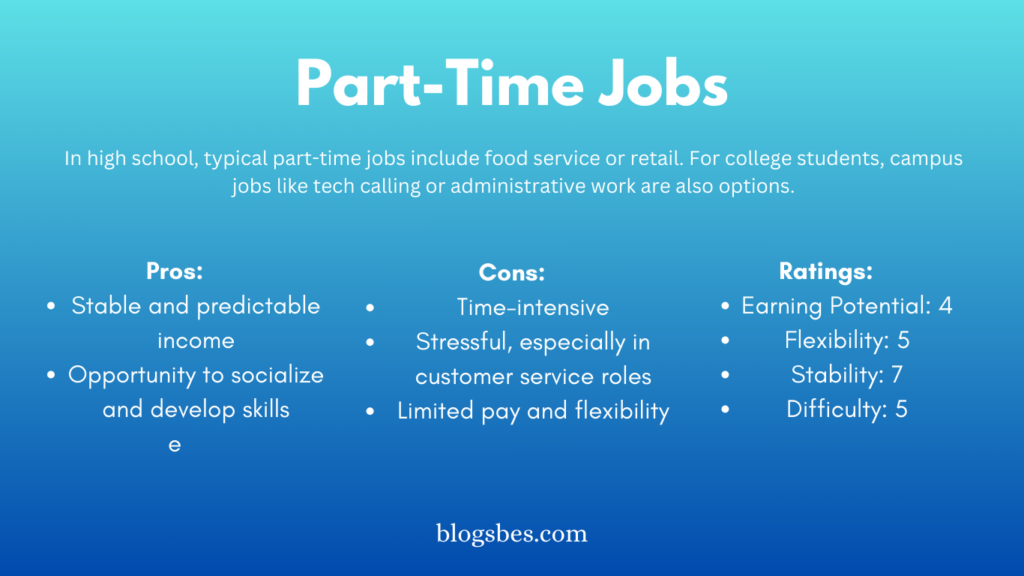 Part-Time Jobs

In high school, typical part-time jobs include food service or retail. For college students, campus jobs like tech calling or administrative work are also options.

Pros:
- Stable and predictable income
- Opportunity to socialize and develop skills
e

Cons:
- Time-intensive
- Stressful, especially in customer service roles
- Limited pay and flexibility

Ratings:
- Earning Potential: 4
- Flexibility: 5
- Stability: 7
- Difficulty: 5

blogsbes.com